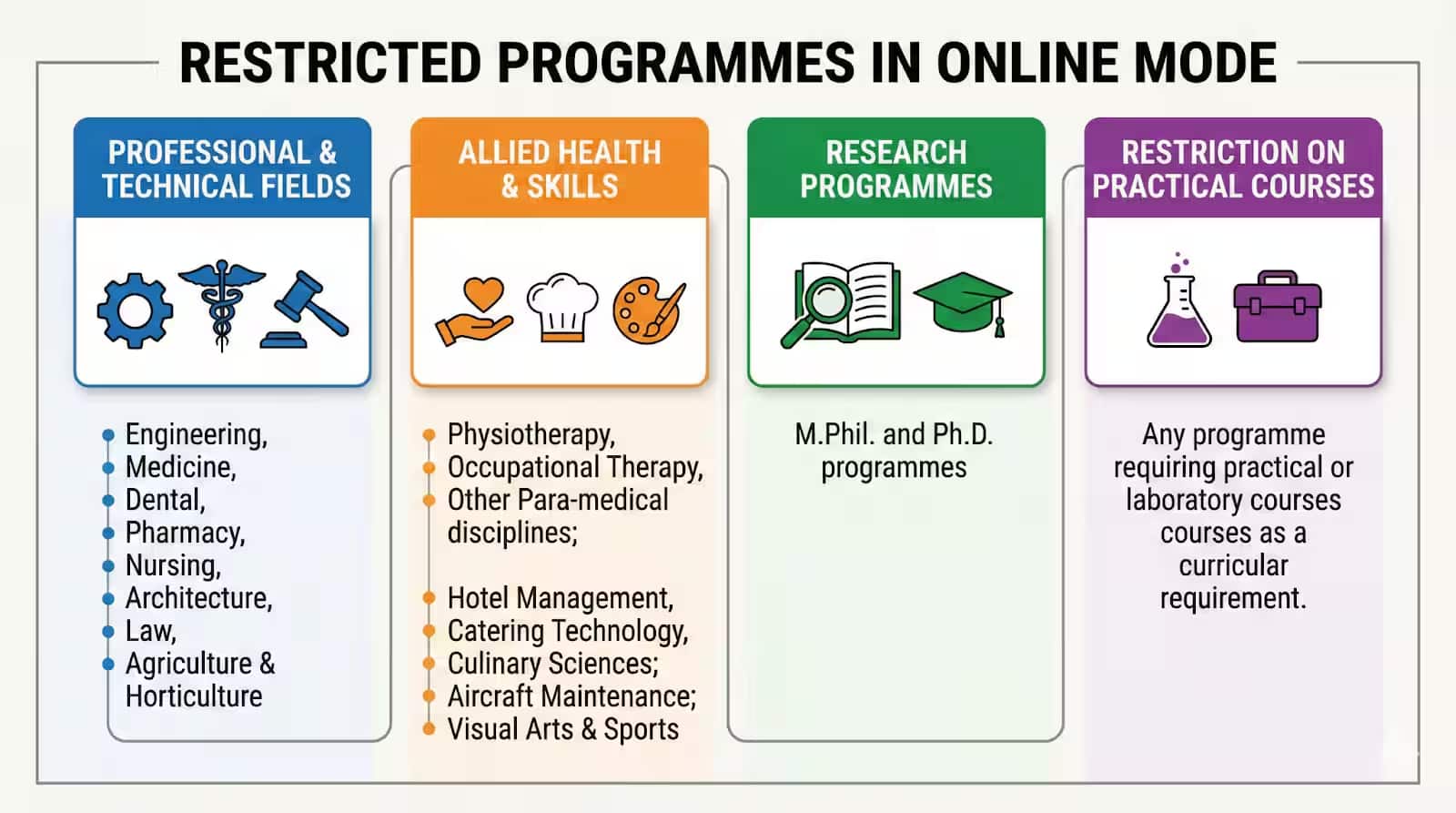 RESTRICTED PROGRAMMES IN ONLINE MODE

PROFESSIONAL & TECHNICAL FIELDS

- Engineering,
- Medicine,
- Dental,
- Pharmacy,
- Nursing,
- Architecture,
- Law,
- Agriculture & Horticulture

ALLIED HEALTH & SKILLS

- Physiotherapy,
- Occupational Therapy,
- Other Para-medical disciplines;

- Hotel Management,
- Catering Technology,
- Culinary Sciences;
- Aircraft Maintenance;
- Visual Arts & Sports

RESEARCH PROGRAMMES

M.Phil. and Ph.D. programmes

RESTRICTION ON PRACTICAL COURSES

Any programme requiring practical or laboratory courses courses as a curricular requirement.